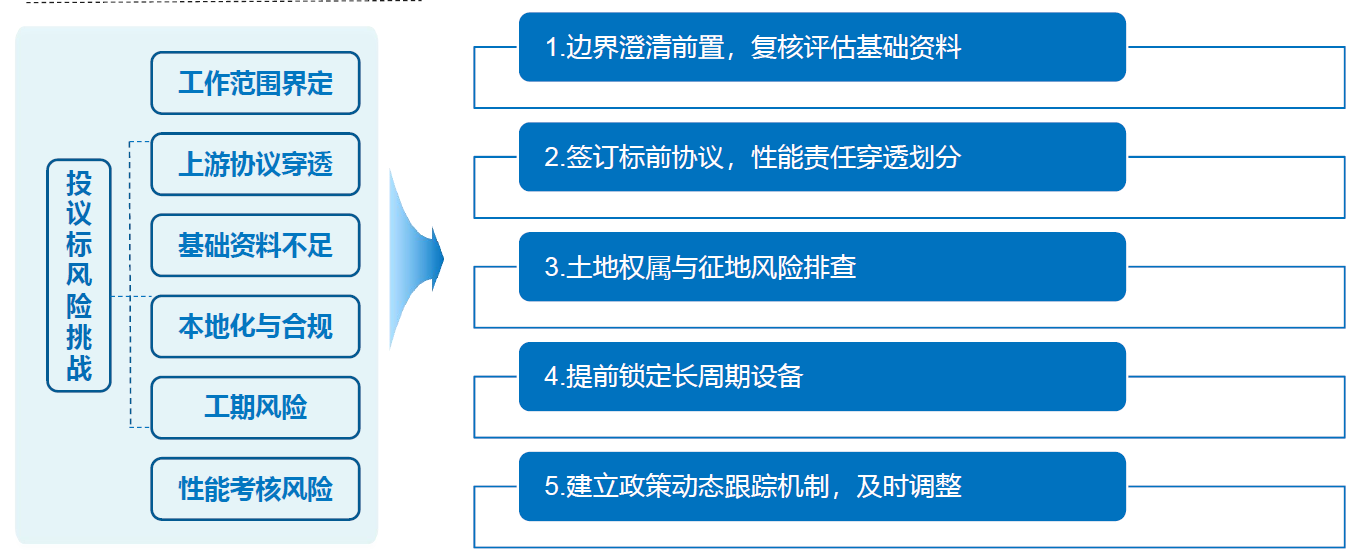 投议标风险挑战

工作范围界定

上游协议穿透

基础资料不足

本地化与合规

工期风险

性能考核风险

1.边界澄清前置，复核评估基础资料

2.签订标前协议，性能责任穿透划分

3.土地权属与征地风险排查

4.提前锁定长周期设备

5.建立政策动态跟踪机制，及时调整